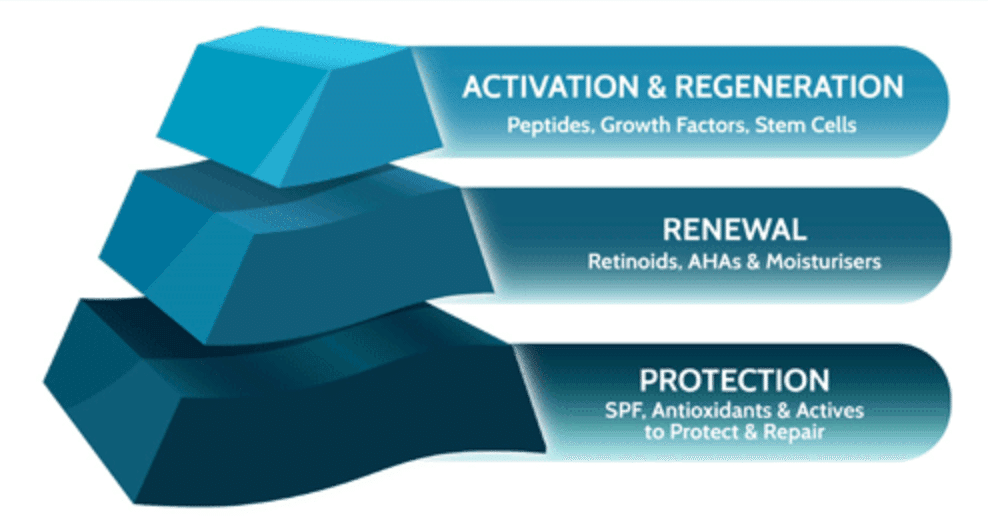 ACTIVATION & REGENERATION
Peptides, Growth Factors, Stem Cells

RENEWAL
Retinoids, AHAs & Moisturisers

PROTECTION
SPF, Antioxidants & Actives to Protect & Repair